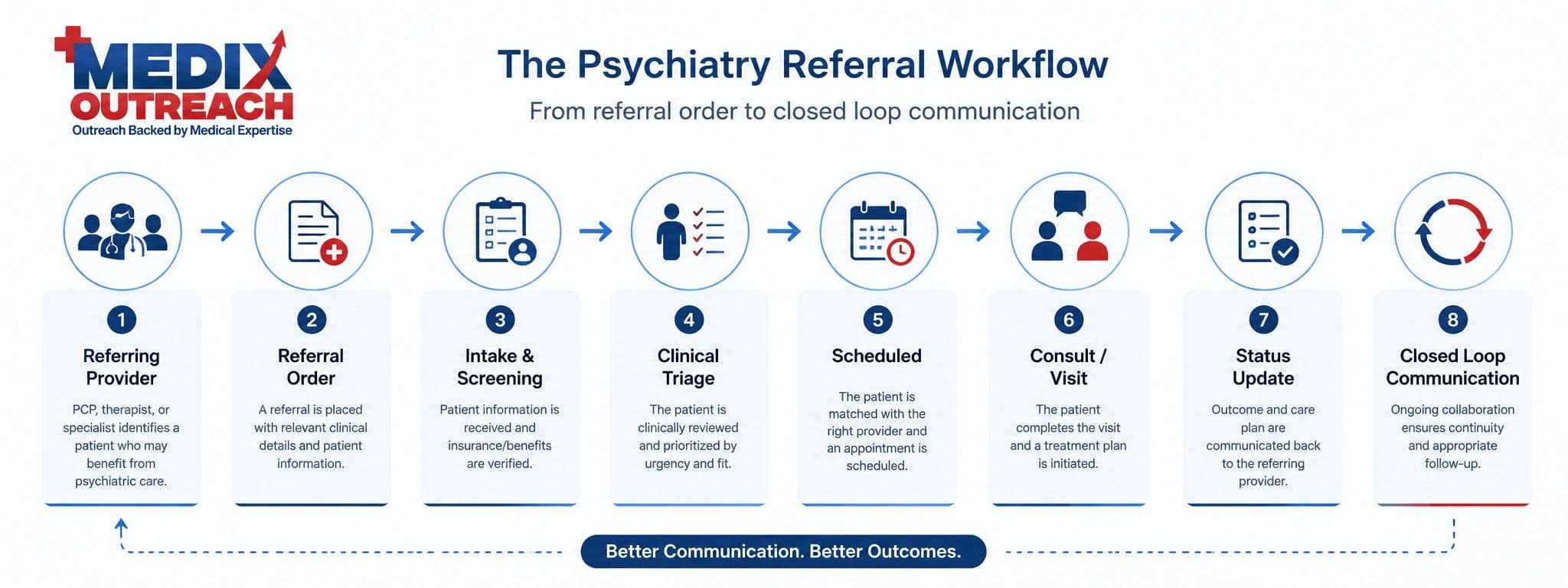 MEDIX OUTREACH
Outreach Backed by Medical Expertise

The Psychiatry Referral Workflow

From referral order to closed loop communication

1
Referring Provider
PCP, therapist, or specialist identifies a patient who may benefit from psychiatric care.

2
Referral Order
A referral is placed with relevant clinical details and patient information.

3
Intake & Screening
Patient information is received and insurance/benefits are verified.

4
Clinical Triage
The patient is clinically reviewed and prioritized by urgency and fit.

5
Scheduled
The patient is matched with the right provider and an appointment is scheduled.

6
Consult / Visit
The patient completes the visit and a treatment plan is initiated.

7
Status Update
Outcome and care plan are communicated back to the referring provider.

8
Closed Loop Communication
Ongoing collaboration ensures continuity and appropriate follow-up.

Better Communication. Better Outcomes.